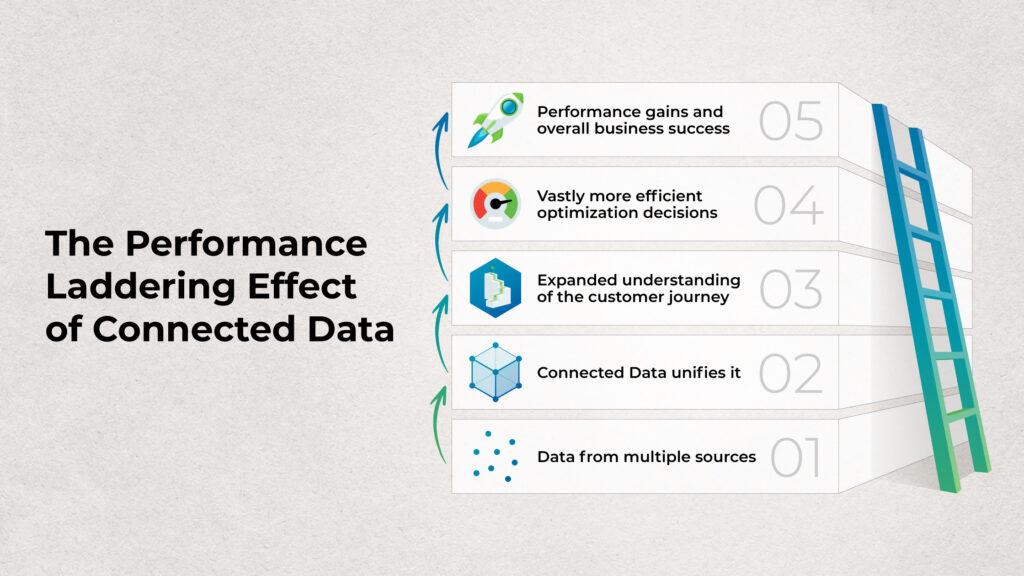 The Performance Laddering Effect of Connected Data

Performance gains and overall business success 05

Vastly more efficient optimization decisions 04

Expanded understanding of the customer journey 03

Connected Data unifies it 02

Data from multiple sources 01